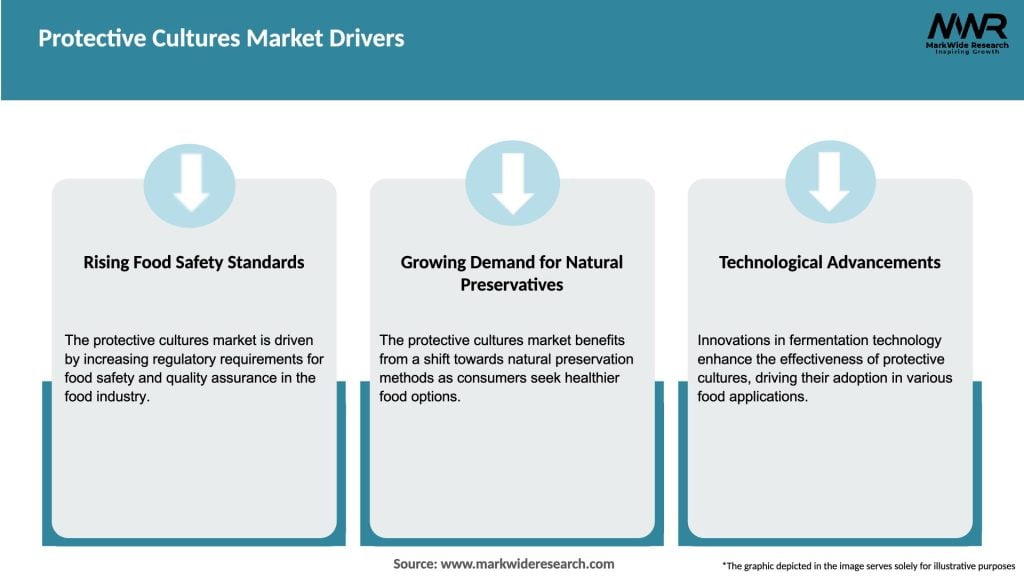 Protective Cultures Market Drivers

MWR
MarkWide Research
Inspiring Growth

Rising Food Safety Standards

The protective cultures market is driven by increasing regulatory requirements for food safety and quality assurance in the food industry.

Growing Demand for Natural Preservatives

The protective cultures market benefits from a shift towards natural preservation methods as consumers seek healthier food options.

Technological Advancements

Innovations in fermentation technology enhance the effectiveness of protective cultures, driving their adoption in various food applications.

Source: www.markwideresearch.com

*The graphic depicted in the image serves solely for illustrative purposes